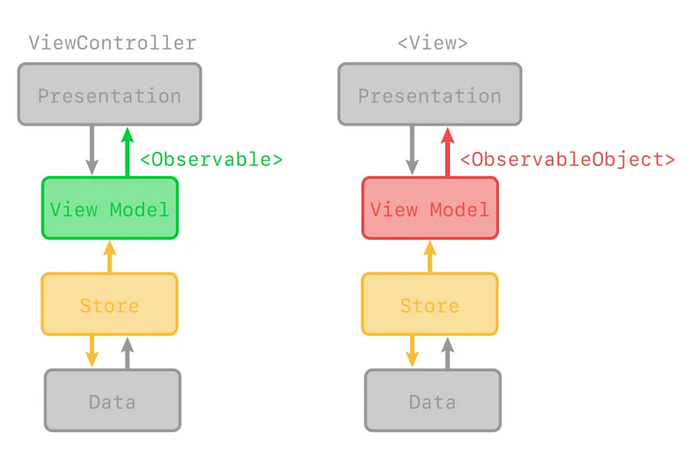 ViewController

Presentation

<Observable>

View Model

Store

Data

<View>

Presentation

<ObservableObject>

View Model

Store

Data